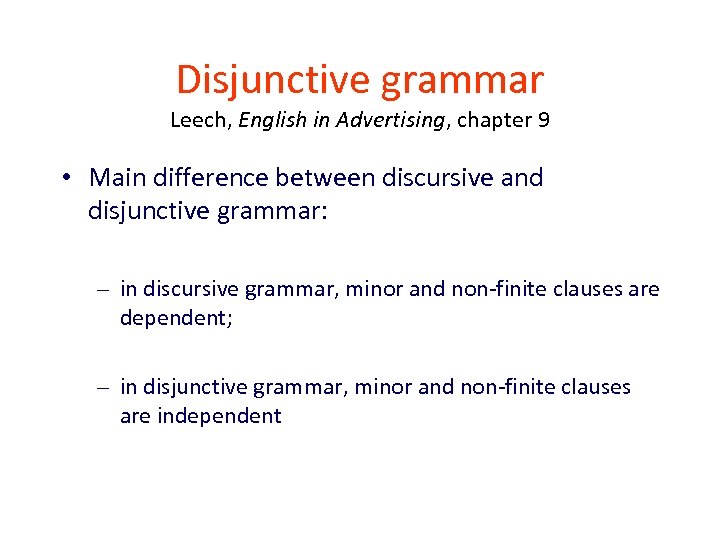 Disjunctive grammar
Leech, English in Advertising, chapter 9

• Main difference between discursive and disjunctive grammar:

– in discursive grammar, minor and non-finite clauses are dependent;

– in disjunctive grammar, minor and non-finite clauses are independent